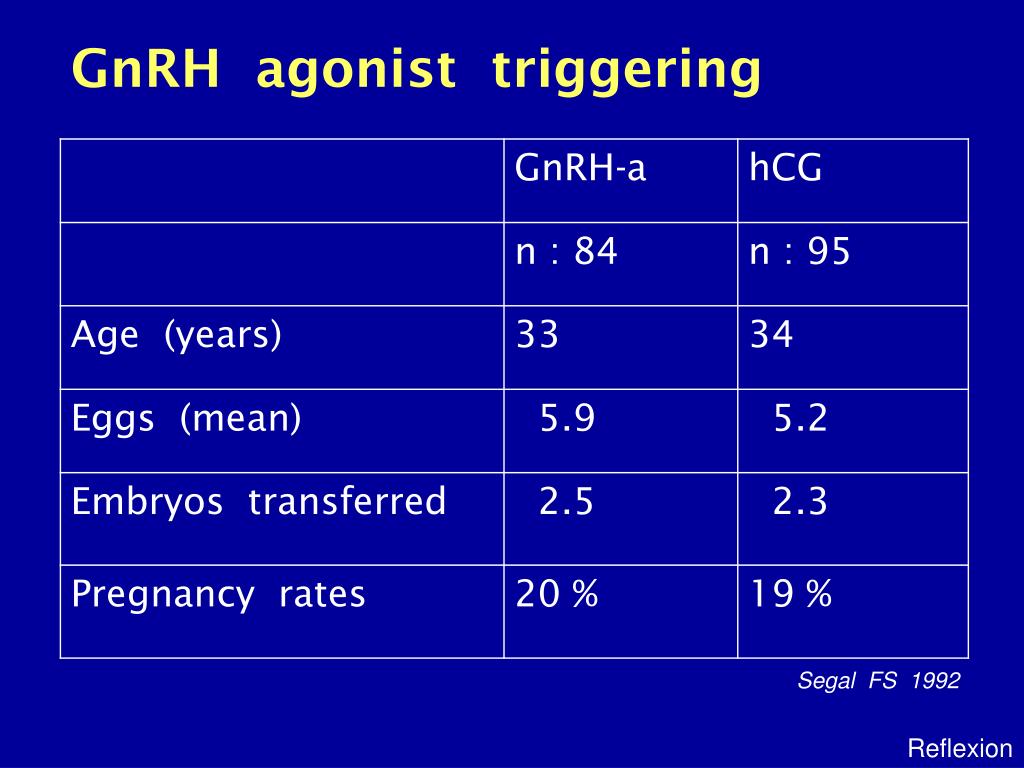 GnRH agonist triggering

| | GnRH-a | hCG |
|---|---|---|
| | n : 84 | n : 95 |
| Age (years) | 33 | 34 |
| Eggs (mean) | 5.9 | 5.2 |
| Embryos transferred | 2.5 | 2.3 |
| Pregnancy rates | 20 % | 19 % |

Segal FS 1992

Reflexion